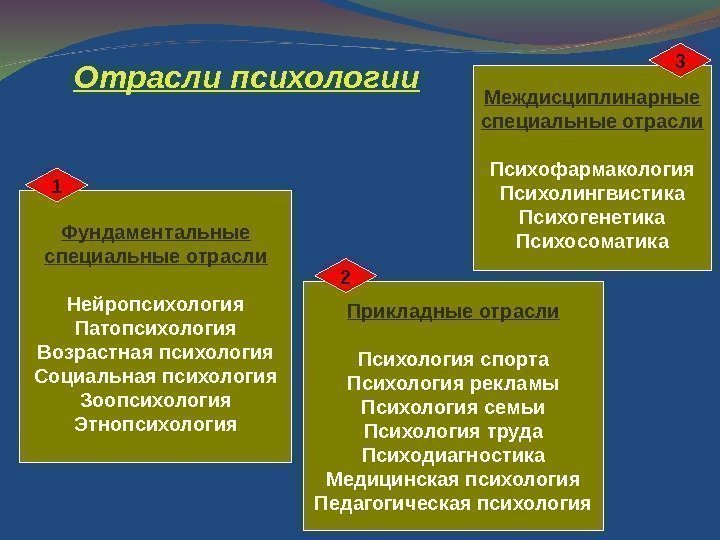 Отрасли психологии

1

Фундаментальные специальные отрасли

Нейропсихология
Патопсихология
Возрастная психология
Социальная психология
Зоопсихология
Этнопсихология

2

Прикладные отрасли

Психология спорта
Психология рекламы
Психология семьи
Психология труда
Психодиагностика
Медицинская психология
Педагогическая психология

3

Междисциплинарные специальные отрасли

Психофармакология
Психолингвистика
Психогенетика
Психосоматика